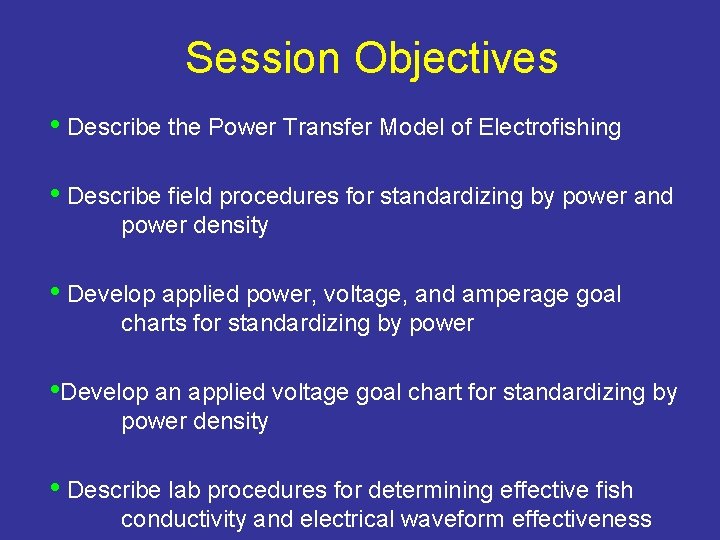 Session Objectives

• Describe the Power Transfer Model of Electrofishing

• Describe field procedures for standardizing by power and power density

• Develop applied power, voltage, and amperage goal charts for standardizing by power

•Develop an applied voltage goal chart for standardizing by power density

• Describe lab procedures for determining effective fish conductivity and electrical waveform effectiveness